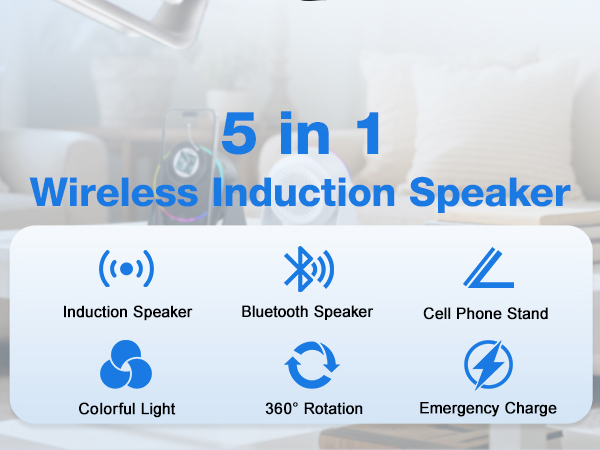 5 in 1
Wireless Induction Speaker

Induction Speaker
Bluetooth Speaker
Cell Phone Stand
Colorful Light
360° Rotation
Emergency Charge